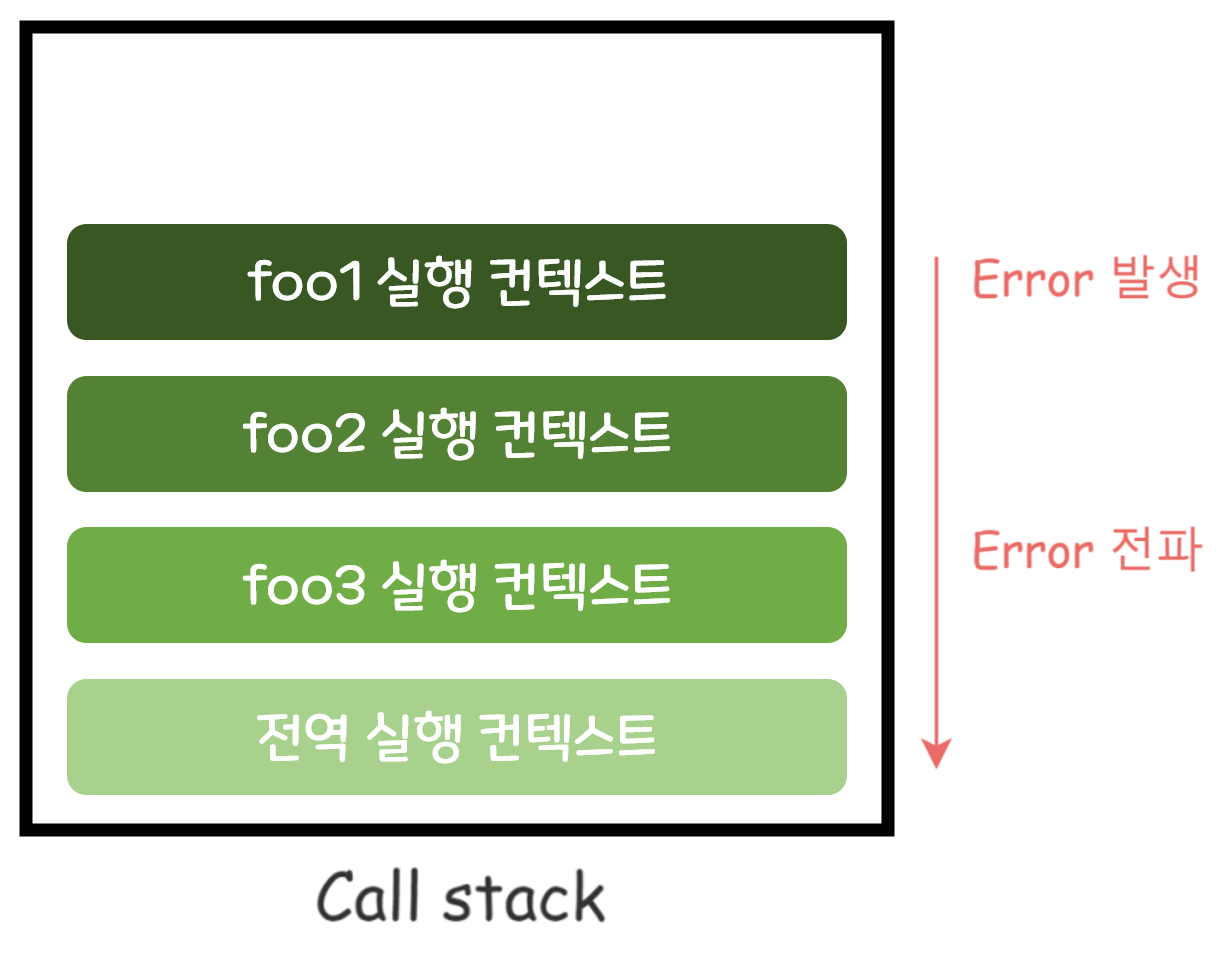 foo1 실행 컨텍스트

foo2 실행 컨텍스트

foo3 실행 컨텍스트

전역 실행 컨텍스트

Error 발생

Error 전파

Call stack